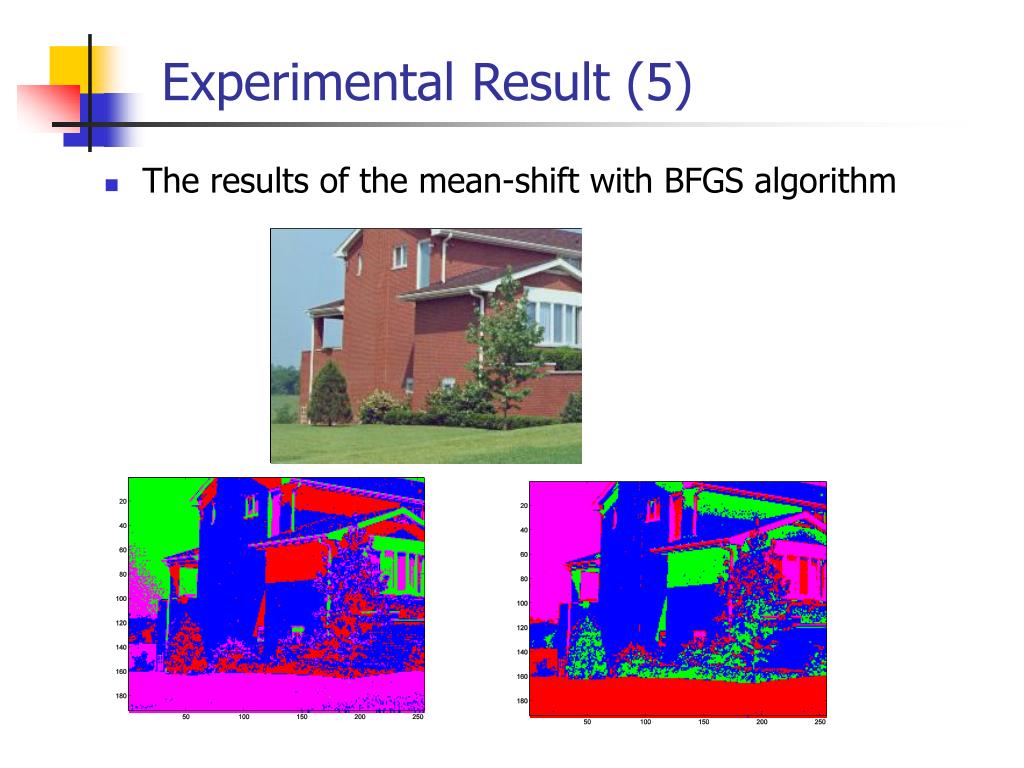 Experimental Result (5)

The results of the mean-shift with BFGS algorithm

20
40
60
80
100
120
140
160
180
50 100 150 200 250

20
40
60
80
100
120
140
160
180
50 100 150 200 250